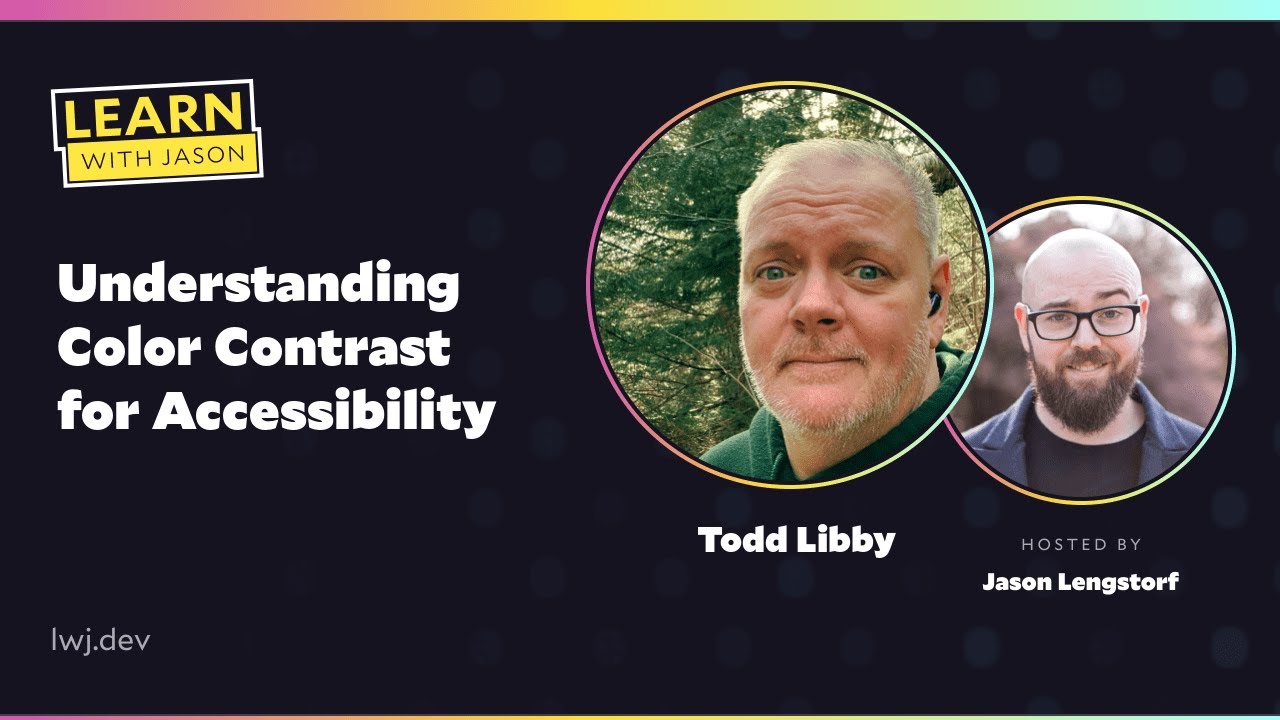 LEARN
WITH JASON

Understanding Color Contrast for Accessibility

Todd Libby

HOSTED BY
Jason Lengstorf

lwj.dev